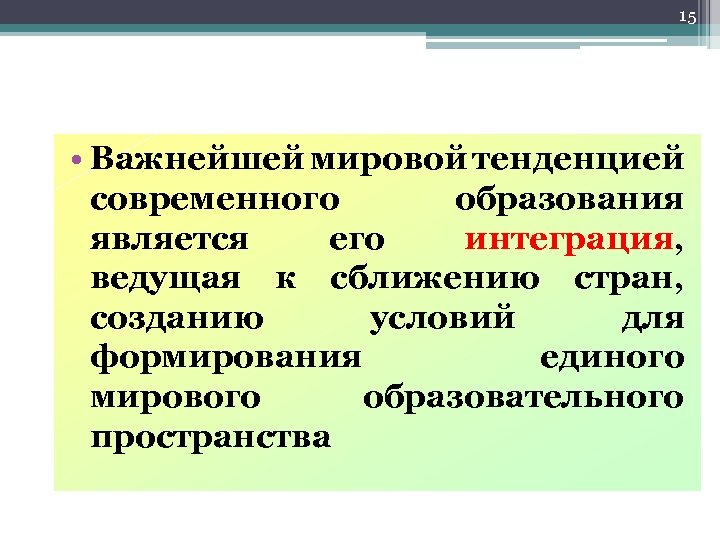 15

• Важнейшей мировой тенденцией современного образования является его интеграция, ведущая к сближению стран, созданию условий для формирования единого мирового образовательного пространства